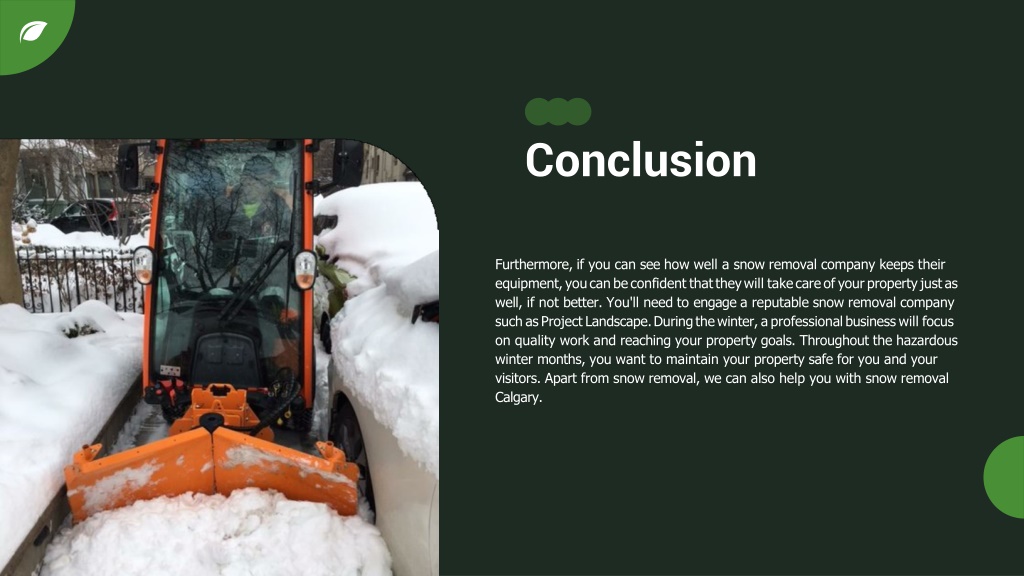 Conclusion

Furthermore, if you can see how well a snow removal company keeps their equipment, you can be confident that they will take care of your property just as well, if not better. You'll need to engage a reputable snow removal company such as Project Landscape. During the winter, a professional business will focus on quality work and reaching your property goals. Throughout the hazardous winter months, you want to maintain your property safe for you and your visitors. Apart from snow removal, we can also help you with snow removal Calgary.